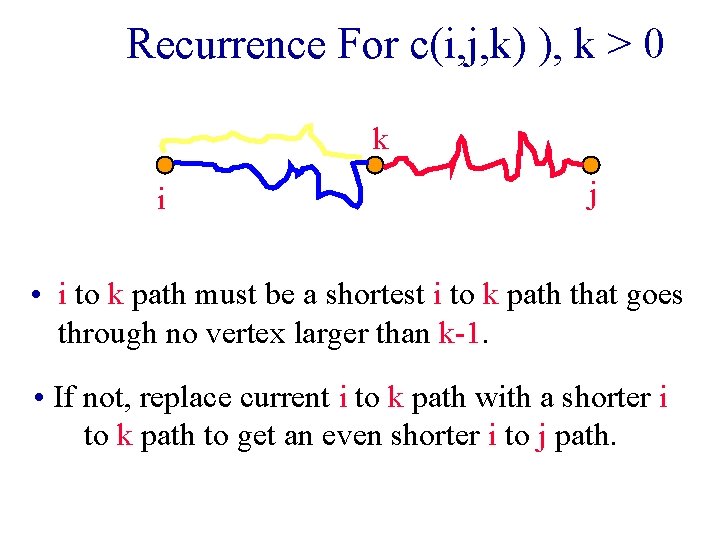 Recurrence For c(i,j,k) ), k > 0

k

i

j

• i to k path must be a shortest i to k path that goes through no vertex larger than k-1.

• If not, replace current i to k path with a shorter i to k path to get an even shorter i to j path.